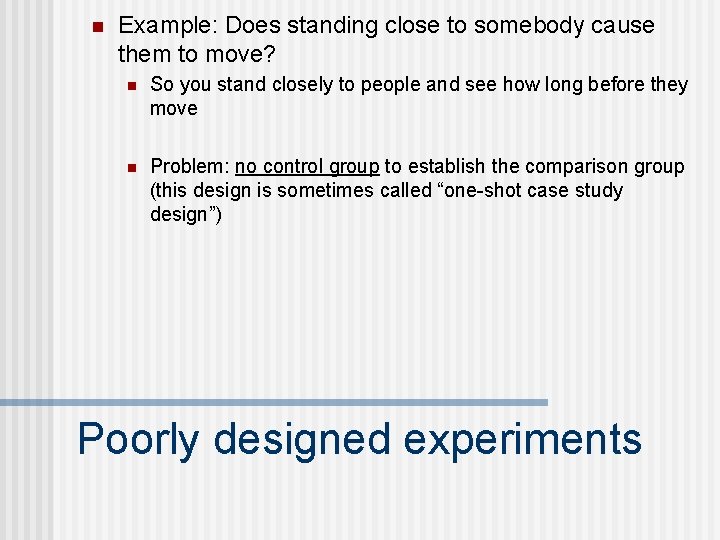 Example: Does standing close to somebody cause them to move?

So you stand closely to people and see how long before they move

Problem: no control group to establish the comparison group (this design is sometimes called “one-shot case study design”)

Poorly designed experiments